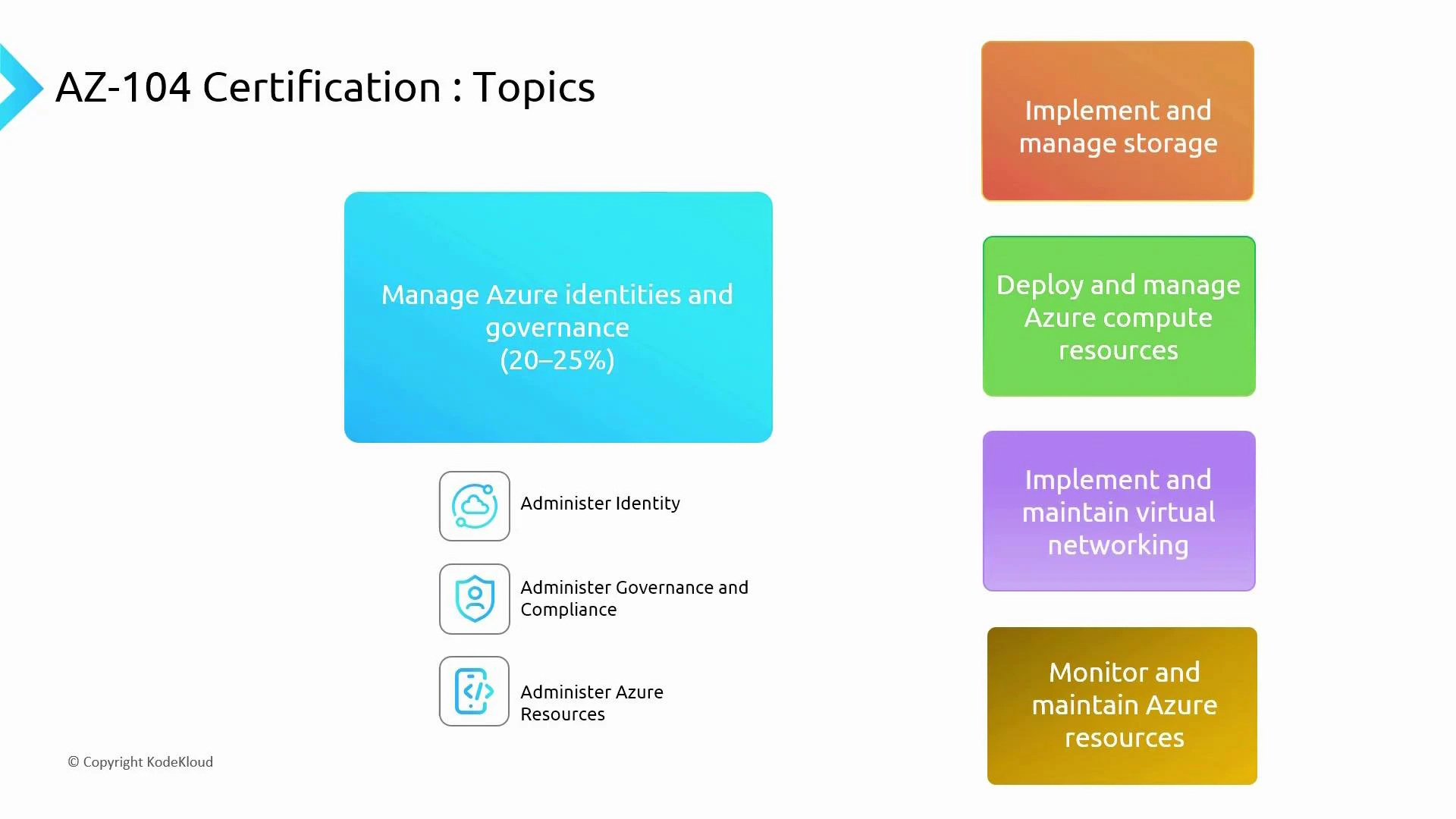 AZ-104 Certification : Topics

Manage Azure identities and governance
(20–25%)

Administer Identity

Administer Governance and Compliance

Administer Azure Resources

Implement and manage storage

Deploy and manage Azure compute resources

Implement and maintain virtual networking

Monitor and maintain Azure resources

© Copyright KodeKloud